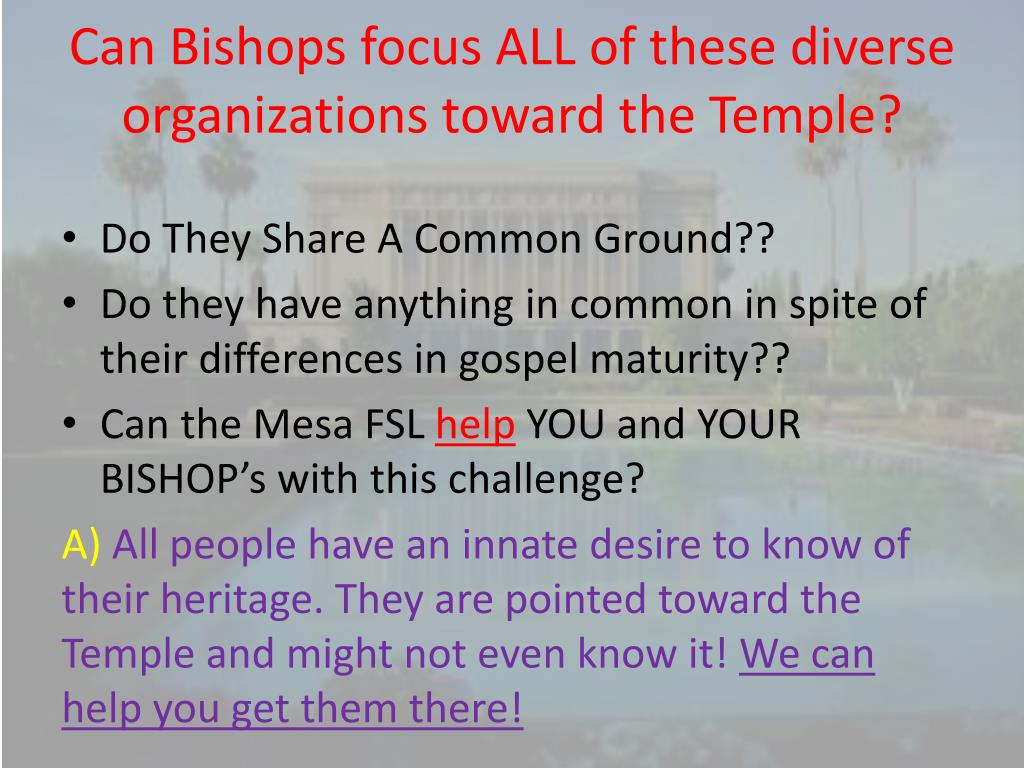 Can Bishops focus ALL of these diverse organizations toward the Temple?

• Do They Share A Common Ground??
• Do they have anything in common in spite of their differences in gospel maturity??
• Can the Mesa FSL help YOU and YOUR BISHOP's with this challenge?

A) All people have an innate desire to know of their heritage. They are pointed toward the Temple and might not even know it! We can help you get them there!